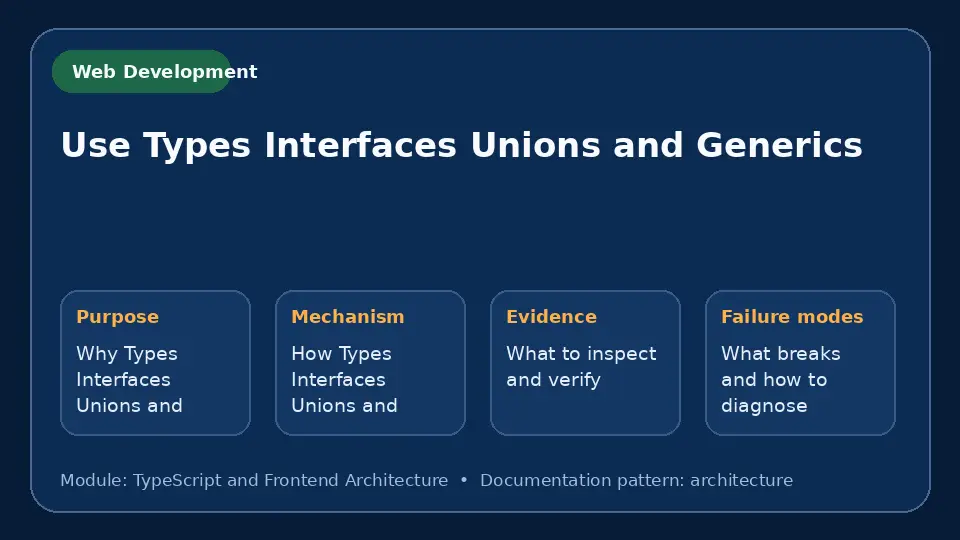 Web Development

Use Types Interfaces Unions and Generics

Purpose
Why Types Interfaces Unions and

Mechanism
How Types Interfaces Unions and

Evidence
What to inspect and verify

Failure modes
What breaks and how to diagnose

Module: TypeScript and Frontend Architecture • Documentation pattern: architecture